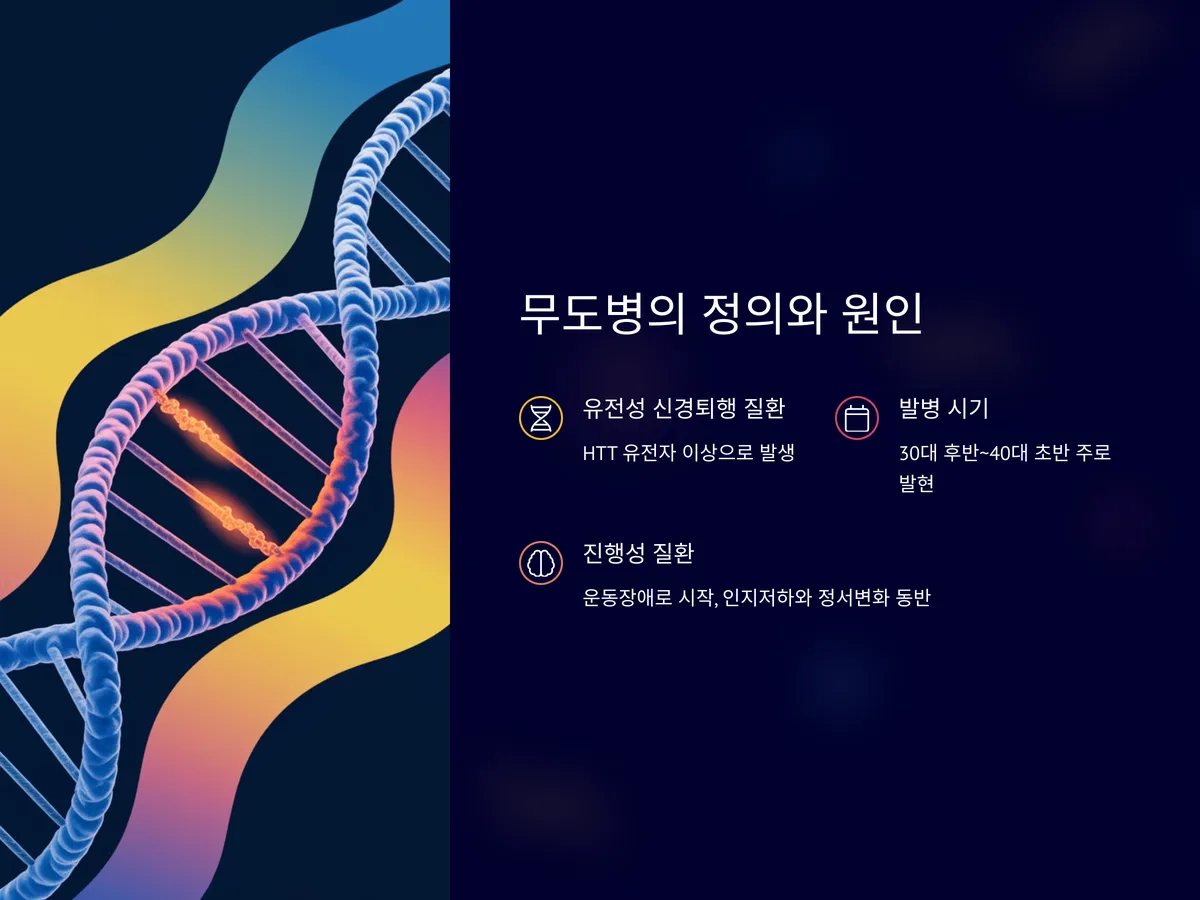 무도병의 정의와 원인

유전성 신경퇴행 질환

HTT 유전자 이상으로 발생

발병 시기

30대 후반~40대 초반 주로 발현

진행성 질환

운동장애로 시작, 인지저하와 정서변화 동반